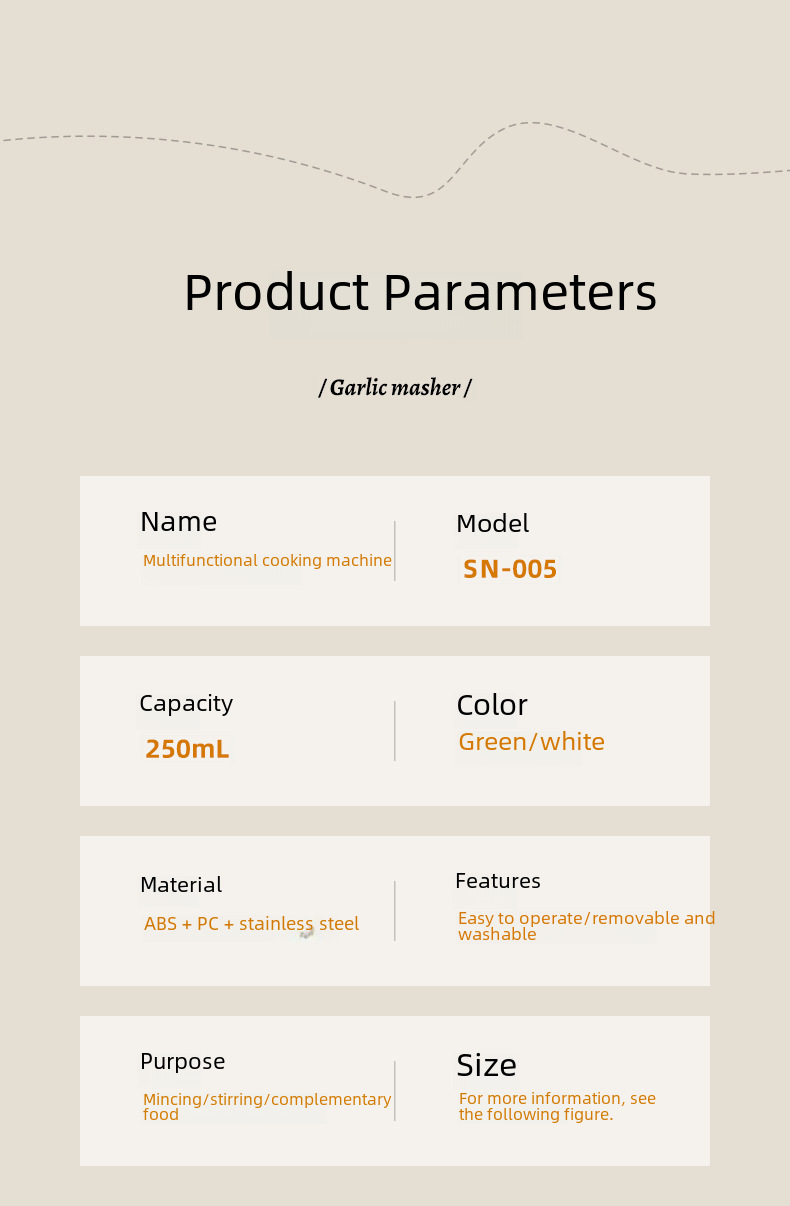 Product Parameters

/ Garlic masher /

Name
Multifunctional cooking machine

Model
SN-005

Capacity
250mL

Color
Green/white

Material
ABS + PC + stainless steel

Features
Easy to operate/removable and washable

Purpose
Mincing/stirring/complementary food

Size
For more information, see the following figure.